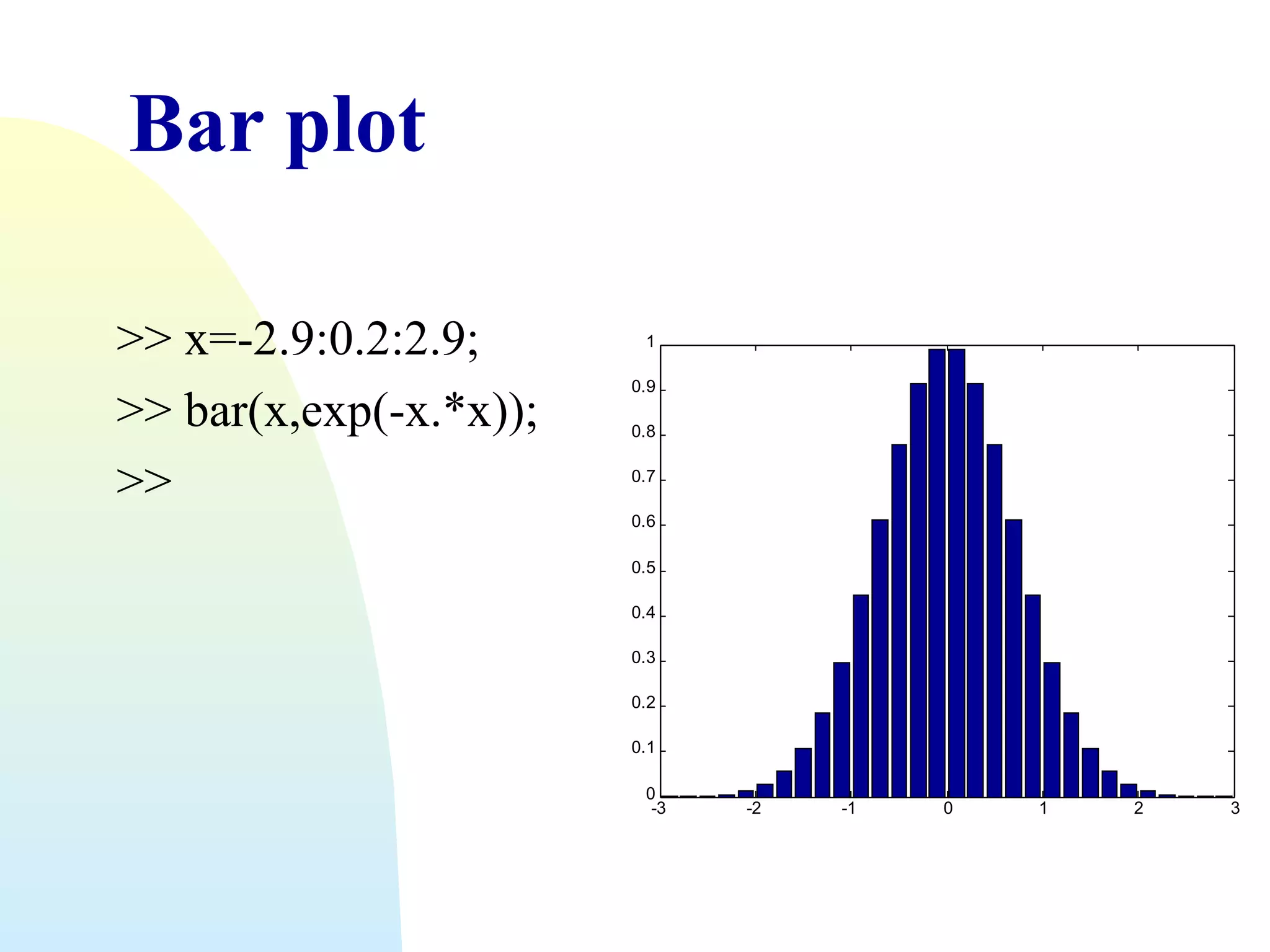 Bar plot

>> x=-2.9:0.2:2.9;

>> bar(x,exp(-x.*x));

>>

1
0.9
0.8
0.7
0.6
0.5
0.4
0.3
0.2
0.1
0
-3
-2
-1
0
1
2
3